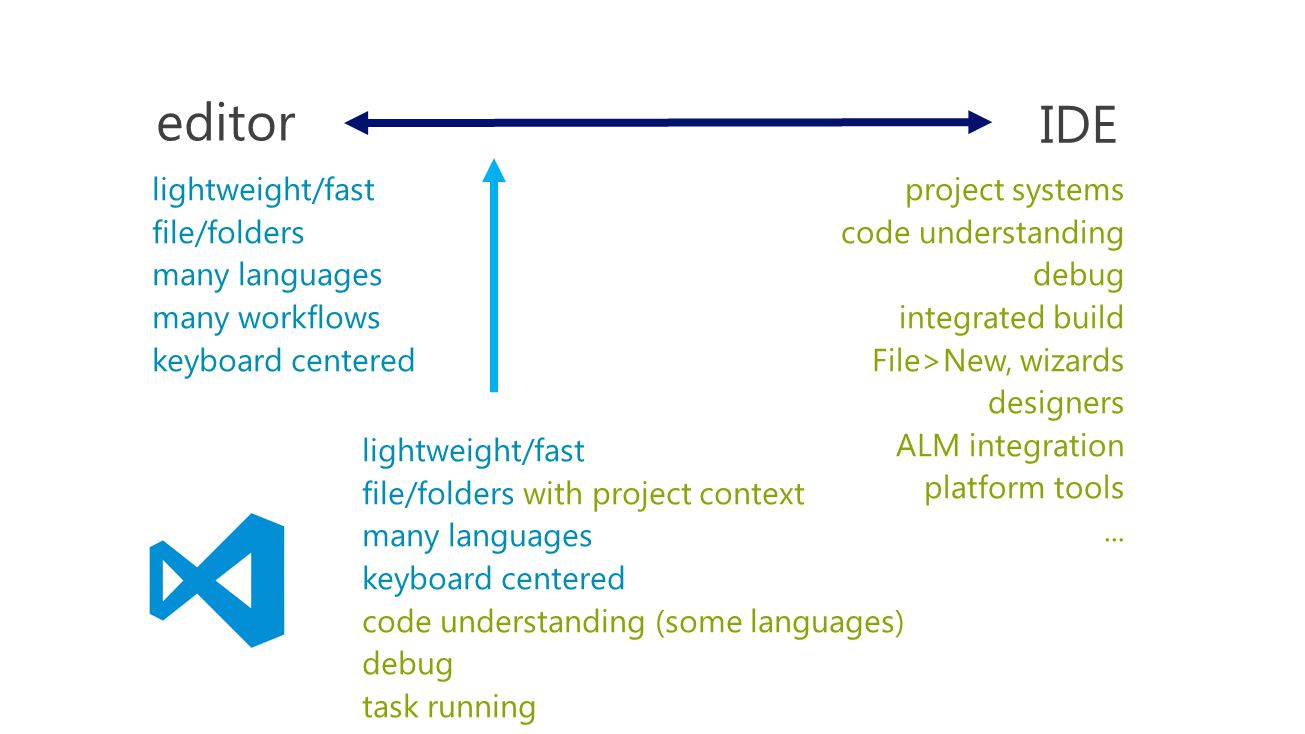 editor

IDE

lightweight/fast
file/folders
many languages
many workflows
keyboard centered

project systems
code understanding
debug
integrated build
File>New, wizards
designers
ALM integration
platform tools
...

lightweight/fast
file/folders with project context
many languages
keyboard centered
code understanding (some languages)
debug
task running